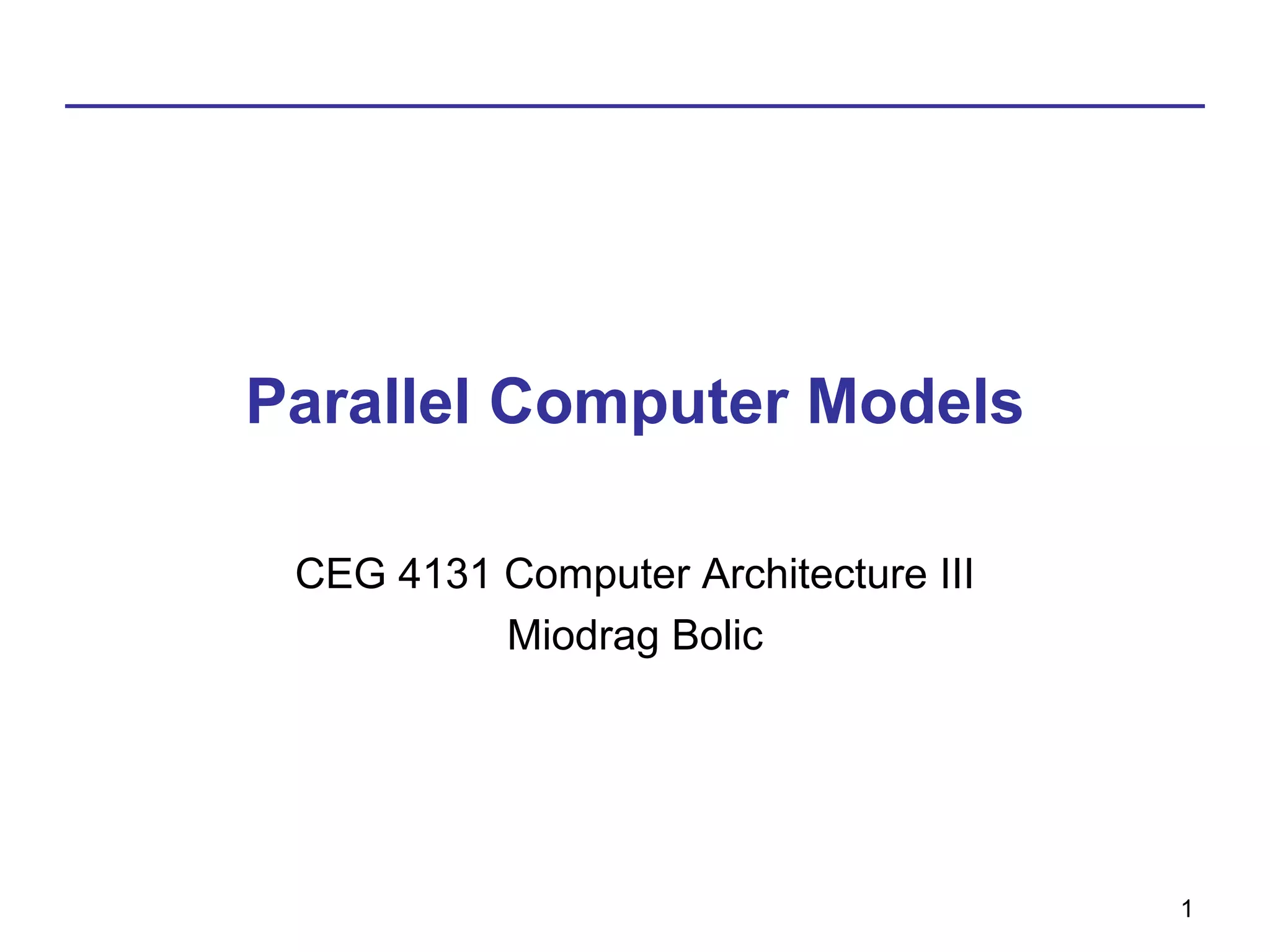 Parallel Computer Models

CEG 4131 Computer Architecture III
Miodrag Bolic

1